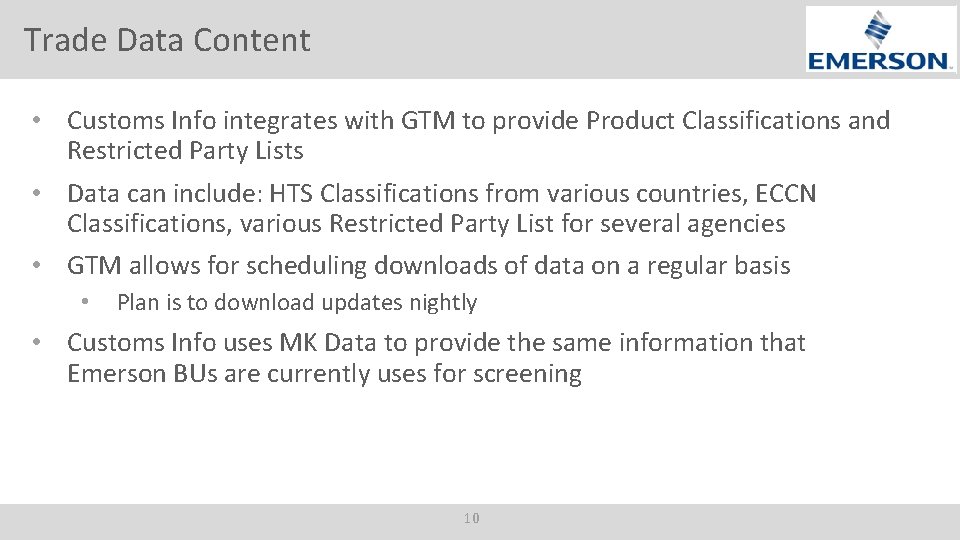 Trade Data Content

EMERSON.

• Customs Info integrates with GTM to provide Product Classifications and Restricted Party Lists

• Data can include: HTS Classifications from various countries, ECCN Classifications, various Restricted Party List for several agencies

• GTM allows for scheduling downloads of data on a regular basis

  • Plan is to download updates nightly

• Customs Info uses MK Data to provide the same information that Emerson BUs are currently uses for screening

10